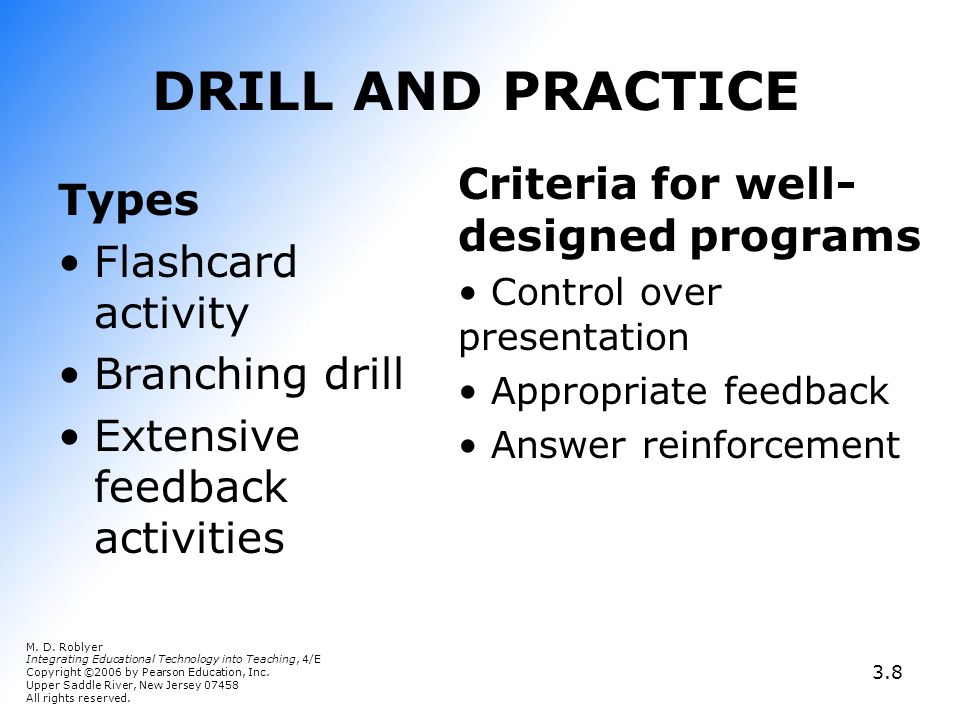 DRILL AND PRACTICE

Types

• Flashcard activity

• Branching drill

• Extensive feedback activities

Criteria for well-designed programs

• Control over presentation

• Appropriate feedback

• Answer reinforcement

M. D. Roblyer
Integrating Educational Technology into Teaching, 4/E
Copyright ©2006 by Pearson Education, Inc.
Upper Saddle River, New Jersey 07458
All rights reserved.

3.8